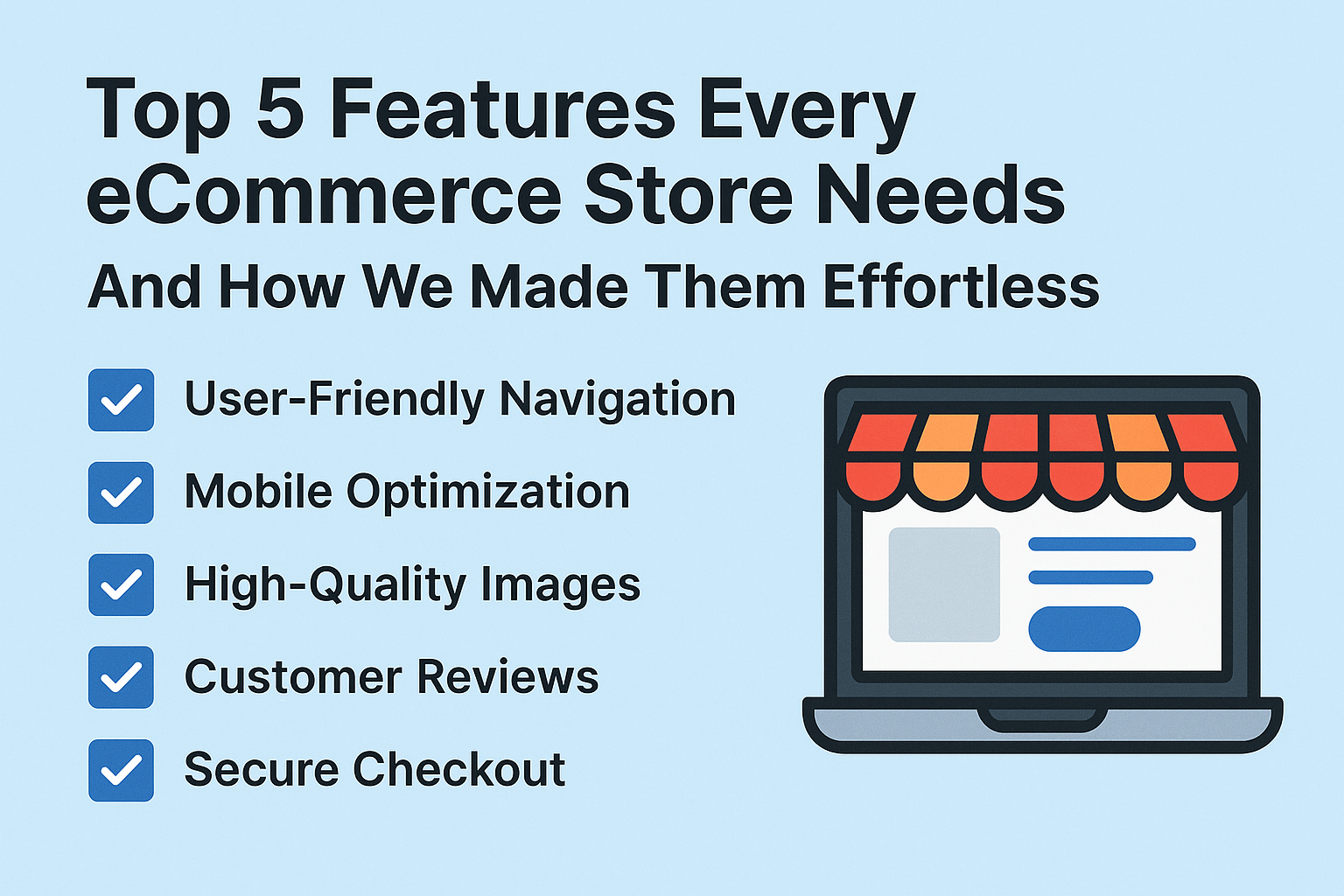 Top 5 Features Every eCommerce Store Needs

And How We Made Them Effortless

User-Friendly Navigation

Mobile Optimization

High-Quality Images

Customer Reviews

Secure Checkout